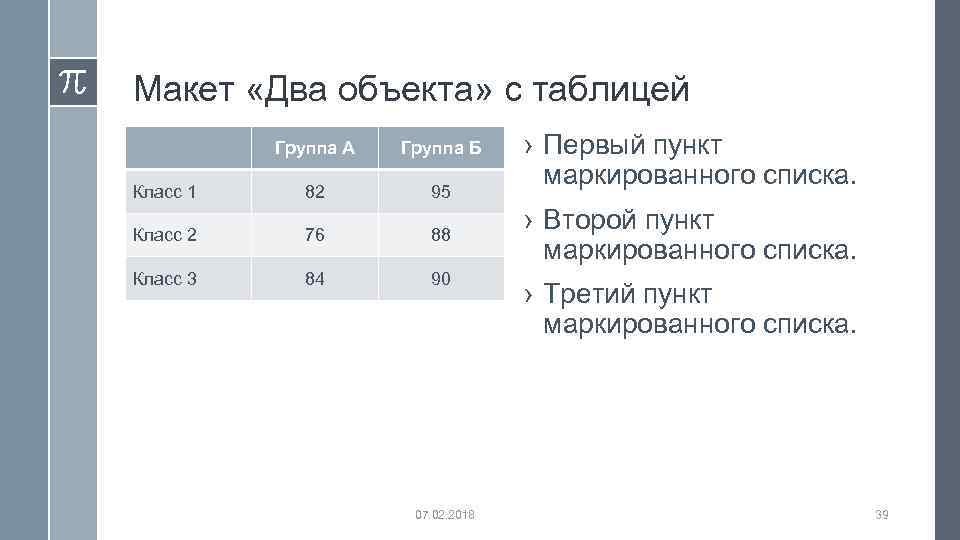 $\pi$

Макет «Два объекта» с таблицей

| | Группа А | Группа Б |
|---|---|---|
| Класс 1 | 82 | 95 |
| Класс 2 | 76 | 88 |
| Класс 3 | 84 | 90 |

› Первый пункт маркированного списка.
› Второй пункт маркированного списка.
› Третий пункт маркированного списка.

07.02.2018

39